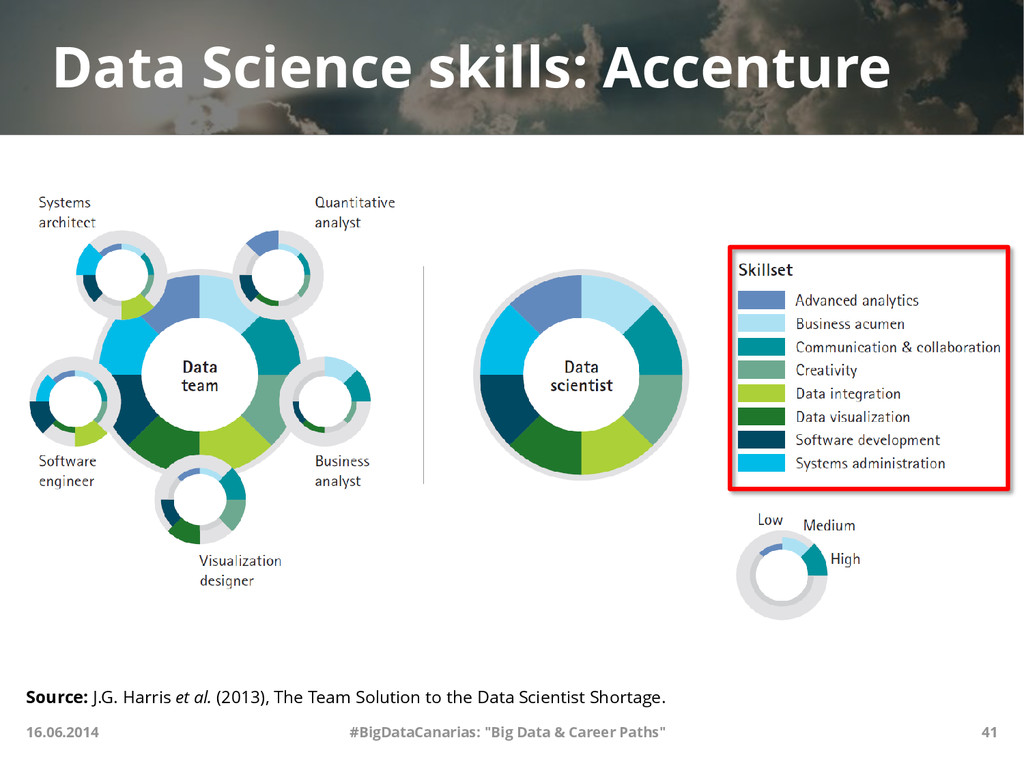 Data Science skills: Accenture

Systems architect

Quantitative analyst

Data team

Software engineer

Business analyst

Visualization designer

Data scientist

Skillset

Advanced analytics
Business acumen
Communication & collaboration
Creativity
Data integration
Data visualization
Software development
Systems administration

Low
Medium
High

Source: J.G. Harris et al. (2013), The Team Solution to the Data Scientist Shortage.

16.06.2014

#BigDataCanarias: "Big Data & Career Paths"

41